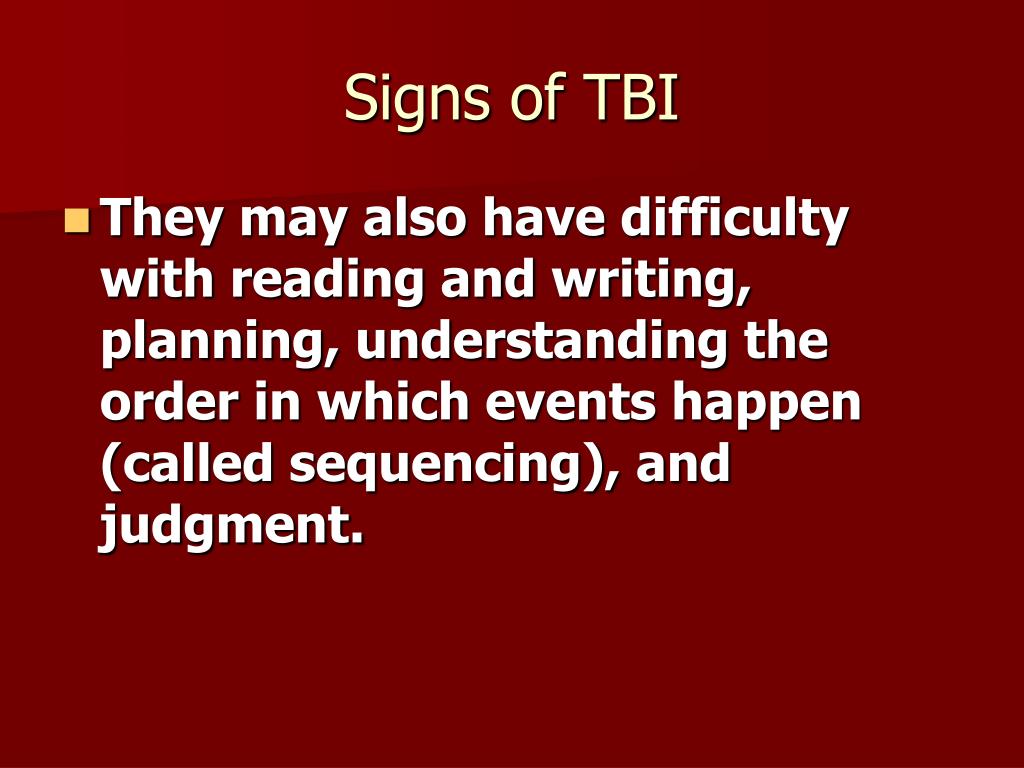 Signs of TBI

They may also have difficulty with reading and writing, planning, understanding the order in which events happen (called sequencing), and judgment.